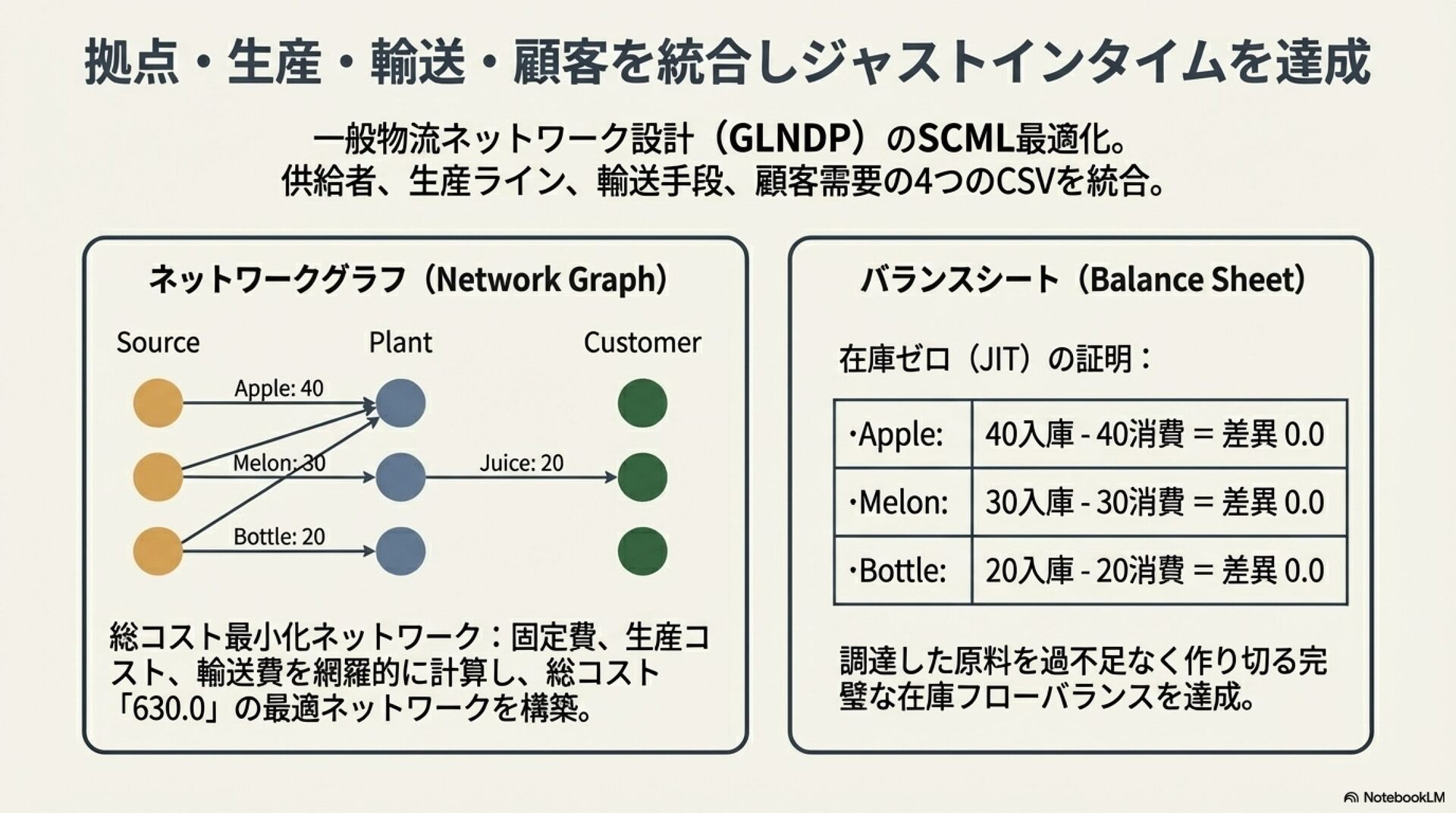 拠点・生産・輸送・顧客を統合しジャストインタイムを達成

一般物流ネットワーク設計（GLNDP）のSCML最適化。
供給者、生産ライン、輸送手段、顧客需要の4つのCSVを統合。

ネットワークグラフ（Network Graph）

Source

Plant

Customer

Apple: 40

Melon: 30

Juice: 20

Bottle: 20

総コスト最小化ネットワーク：固定費、生産コスト、輸送費を網羅的に計算し、総コスト「630.0」の最適ネットワークを構築。

バランスシート（Balance Sheet）

在庫ゼロ（JIT）の証明：

| ·Apple: | 40入庫 - 40消費 = 差異 0.0 |
|---|---|
| ·Melon: | 30入庫 - 30消費 = 差異 0.0 |
| ·Bottle: | 20入庫 - 20消費 = 差異 0.0 |

調達した原料を過不足なく作り切る完璧な在庫フローバランスを達成。

NotebookLM